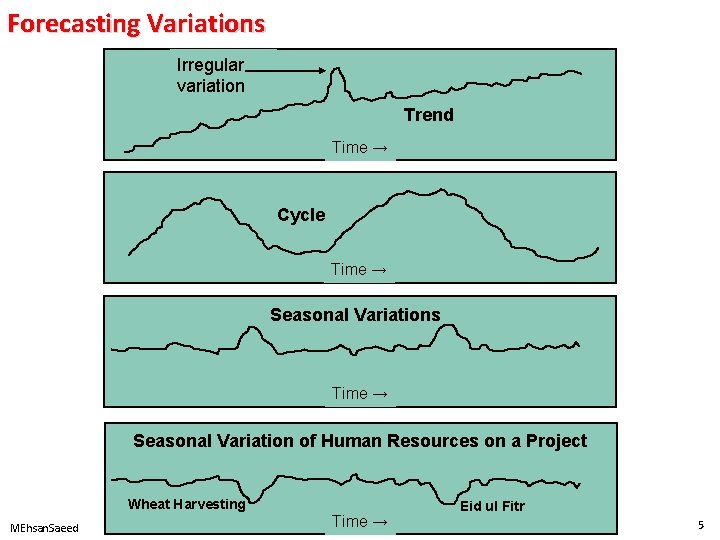 Forecasting Variations

Irregular variation

Trend

Time →

Cycle

Time →

Seasonal Variations

Time →

Seasonal Variation of Human Resources on a Project

Wheat Harvesting

Eid ul Fitr

Time →

MEhsanSaeed

5